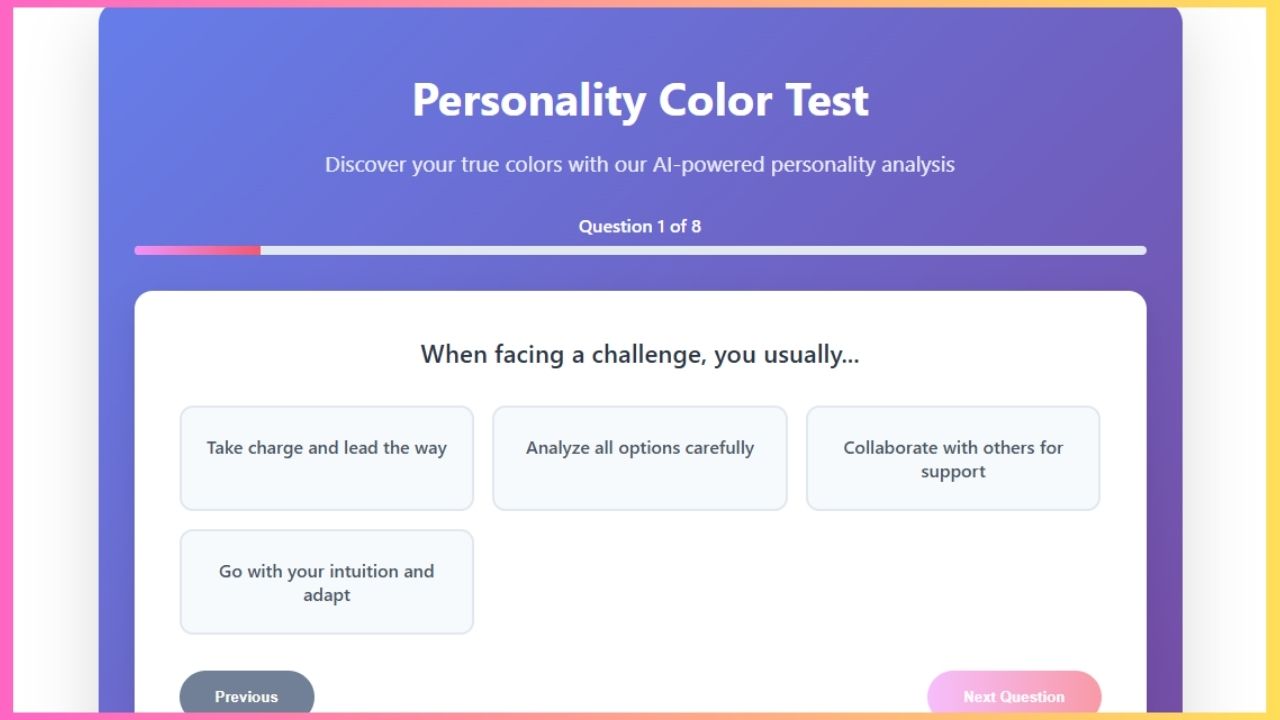 Personality Color Test

Discover your true colors with our AI-powered personality analysis

Question 1 of 8

When facing a challenge, you usually...

Take charge and lead the way

Analyze all options carefully

Collaborate with others for support

Go with your intuition and adapt

Previous

Next Question